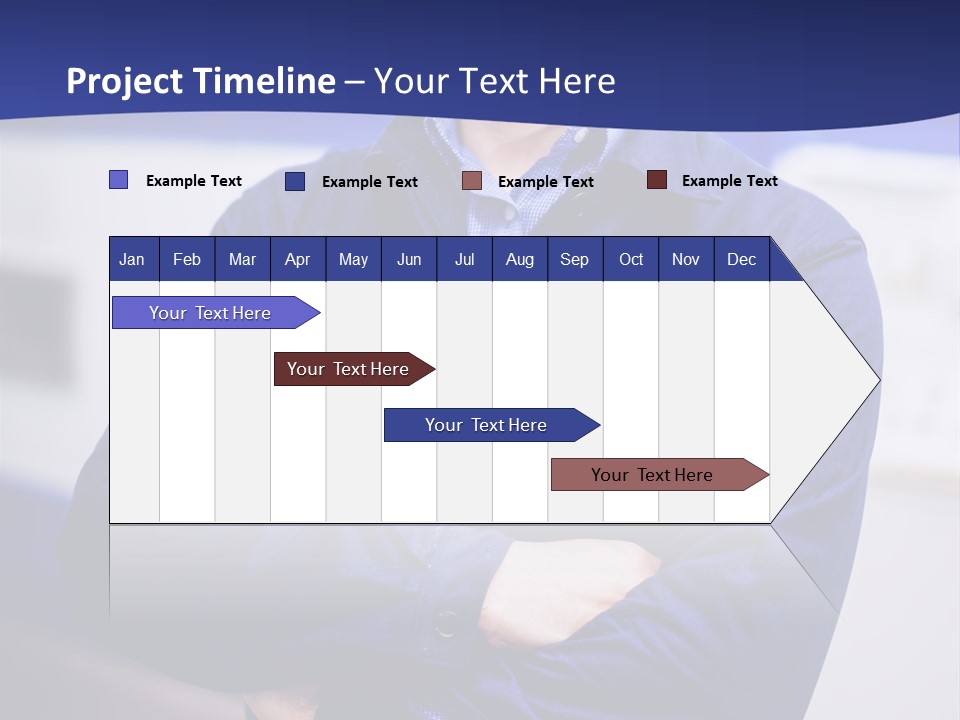 Project Timeline – Your Text Here

Example Text Example Text Example Text Example Text

| Jan | Feb | Mar | Apr | May | Jun | Jul | Aug | Sep | Oct | Nov | Dec |
|---|---|---|---|---|---|---|---|---|---|---|---|

Your Text Here

Your Text Here

Your Text Here

Your Text Here